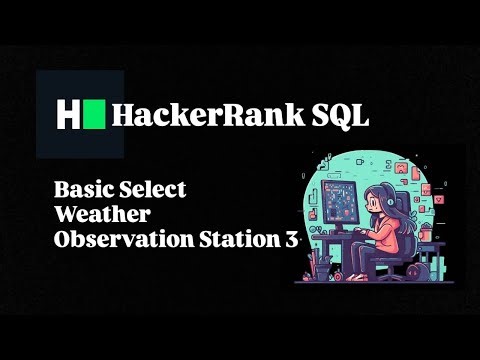 H HackerRank SQL

Basic Select
Weather
Observation Station 3